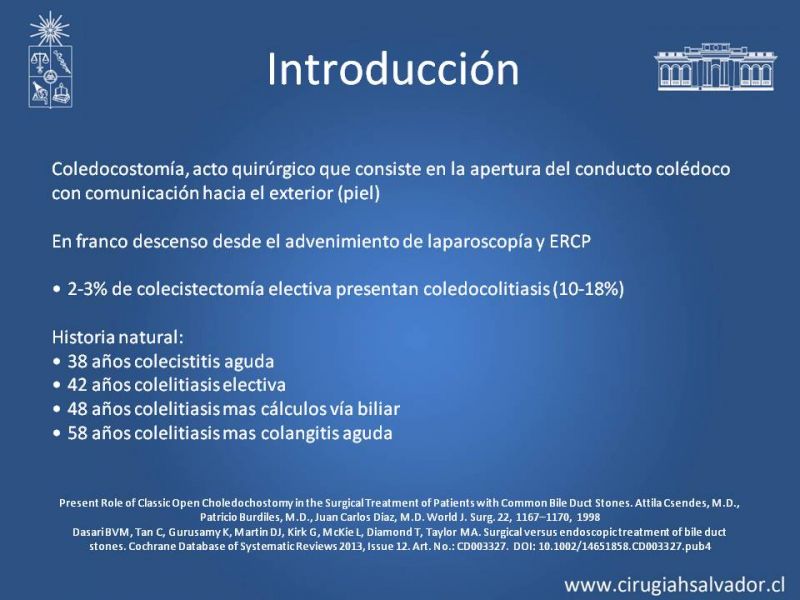 Introducción

Coledocostomía, acto quirúrgico que consiste en la apertura del conducto colédoco con comunicación hacia el exterior (piel)

En franco descenso desde el advenimiento de laparoscopía y ERCP

• 2-3% de colecistectomía electiva presentan coledocolitiasis (10-18%)

Historia natural:
• 38 años colecistitis aguda
• 42 años colelitiasis electiva
• 48 años colelitiasis mas cálculos vía biliar
• 58 años colelitiasis mas colangitis aguda

Present Role of Classic Open Choledochostomy in the Surgical Treatment of Patients with Common Bile Duct Stones. Attila Csendes, M.D., Patricio Burdiles, M.D., Juan Carlos Diaz, M.D. World J. Surg. 22, 1167–1170, 1998
Dasari BVM, Tan C, Gurusamy K, Martin DJ, Kirk G, McKie L, Diamond T, Taylor MA. Surgical versus endoscopic treatment of bile duct stones. Cochrane Database of Systematic Reviews 2013, Issue 12. Art. No.: CD003327. DOI: 10.1002/14651858.CD003327.pub4

www.cirugiahsalvador.cl